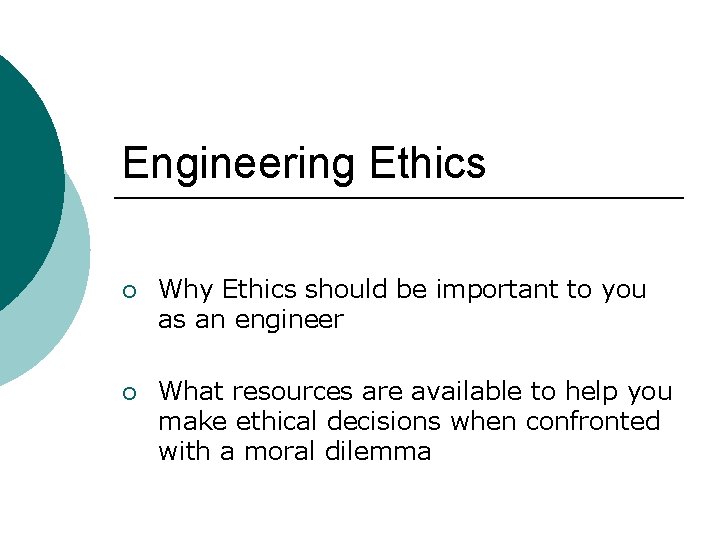 Engineering Ethics

○ Why Ethics should be important to you as an engineer

○ What resources are available to help you make ethical decisions when confronted with a moral dilemma